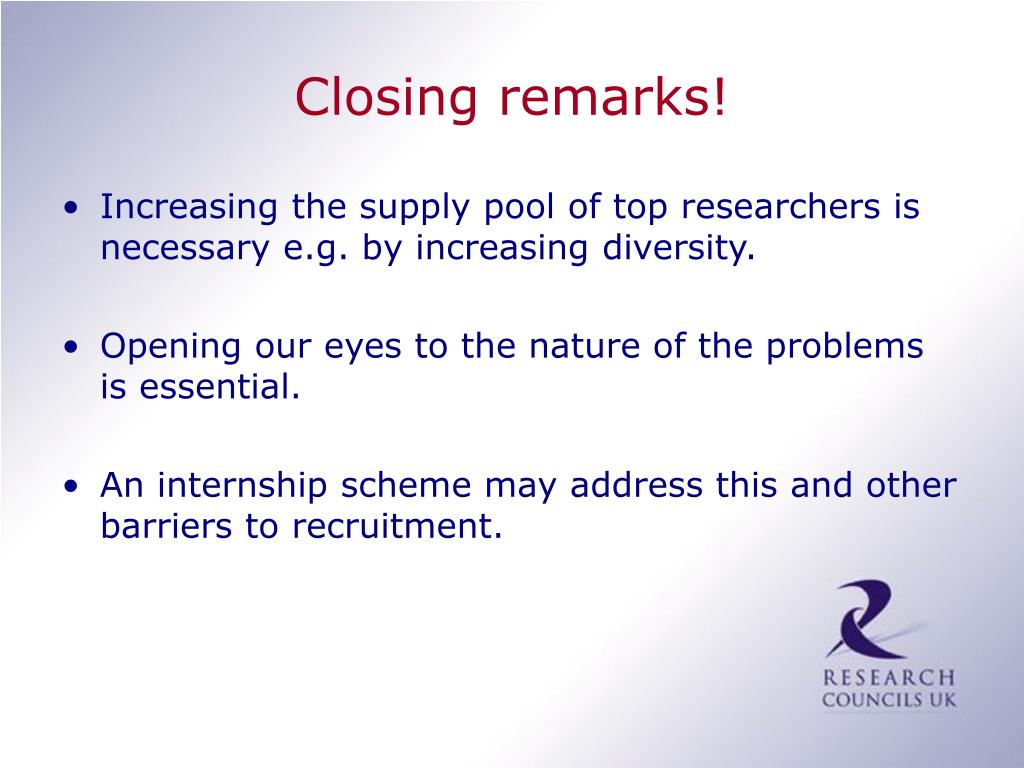 Closing remarks!

• Increasing the supply pool of top researchers is necessary e.g. by increasing diversity.

• Opening our eyes to the nature of the problems is essential.

• An internship scheme may address this and other barriers to recruitment.

RESEARCH COUNCILS UK